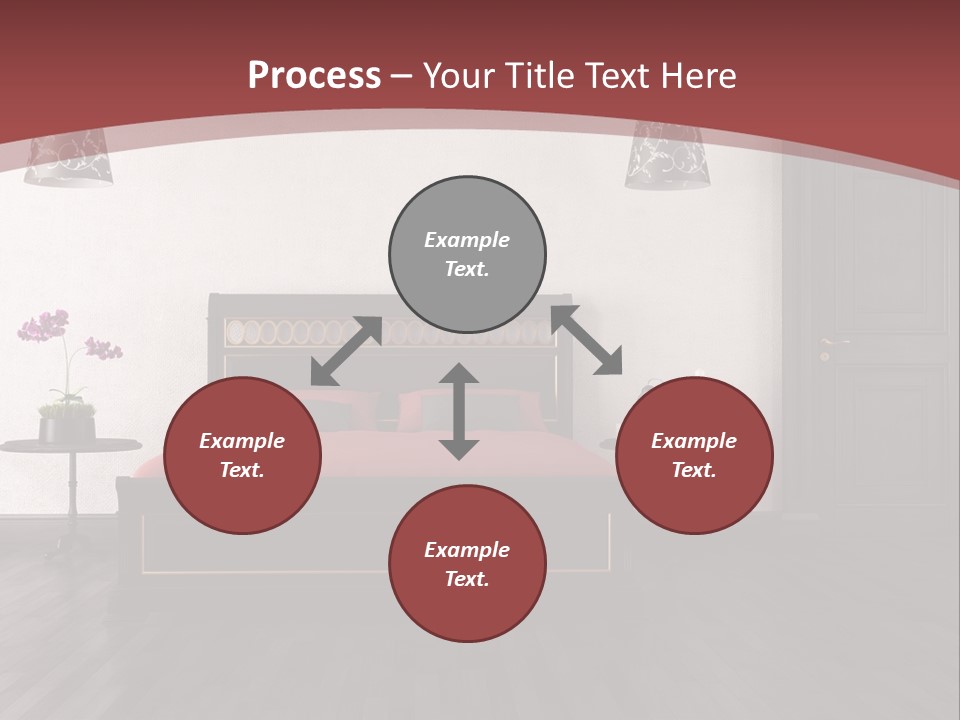 Process – Your Title Text Here

Example Text.

Example Text.

Example Text.

Example Text.